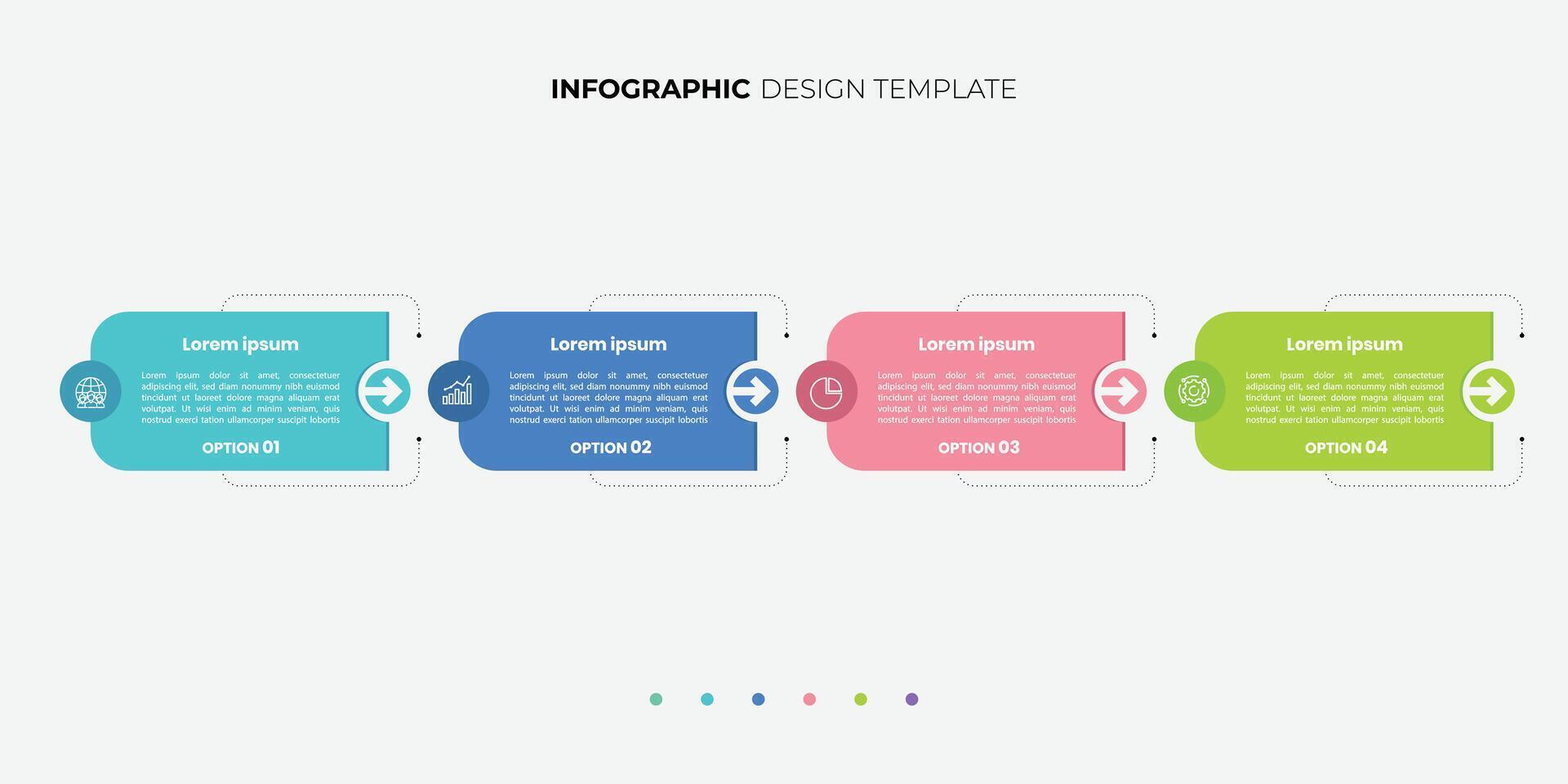 INFOGRAPHIC DESIGN TEMPLATE

Lorem ipsum

Lorem ipsum dolor sit amet, consectetuer adipiscing elit, sed diam nonummy nibh euismod tincidunt ut laoreet dolore magna aliquam erat volutpat. Ut wisi enim ad minim veniam, quis nostrud exerci tation ullamcorper suscipit lobortis

OPTION 01

Lorem ipsum

Lorem ipsum dolor sit amet, consectetuer adipiscing elit, sed diam nonummy nibh euismod tincidunt ut laoreet dolore magna aliquam erat volutpat. Ut wisi enim ad minim veniam, quis nostrud exerci tation ullamcorper suscipit lobortis

OPTION 02

Lorem ipsum

Lorem ipsum dolor sit amet, consectetuer adipiscing elit, sed diam nonummy nibh euismod tincidunt ut laoreet dolore magna aliquam erat volutpat. Ut wisi enim ad minim veniam, quis nostrud exerci tation ullamcorper suscipit lobortis

OPTION 03

Lorem ipsum

Lorem ipsum dolor sit amet, consectetuer adipiscing elit, sed diam nonummy nibh euismod tincidunt ut laoreet dolore magna aliquam erat volutpat. Ut wisi enim ad minim veniam, quis nostrud exerci tation ullamcorper suscipit lobortis

OPTION 04